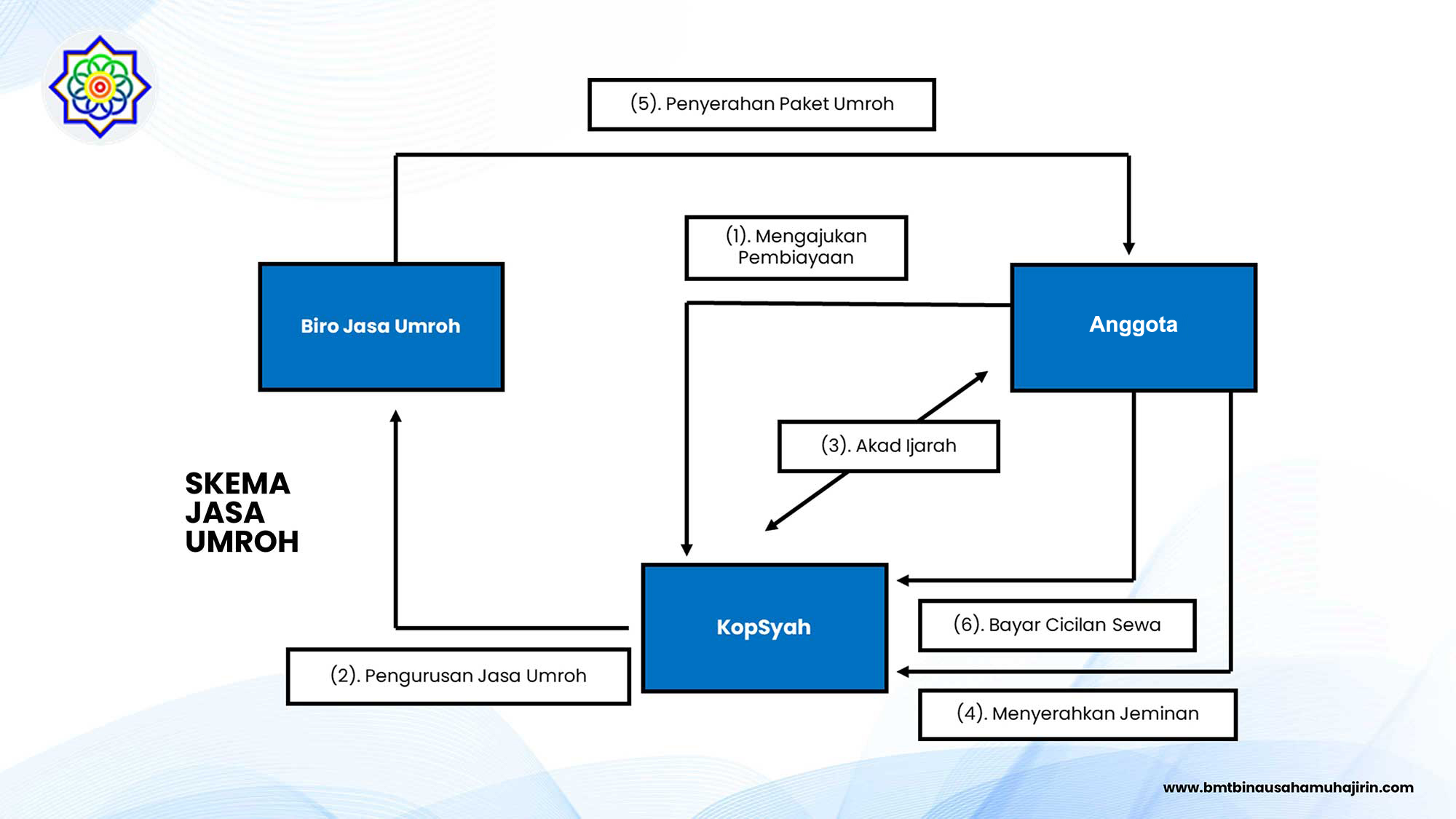 (5). Penyerahan Paket Umroh

(1). Mengajukan Pembiayaan

Biro Jasa Umroh

Anggota

(3). Akad Ijarah

SKEMA JASA UMROH

KopSyah

(6). Bayar Cicilan Sewa

(2). Pengurusan Jasa Umroh

(4). Menyerahkan Jeminan

www.bmtbinausahamuhajirin.com